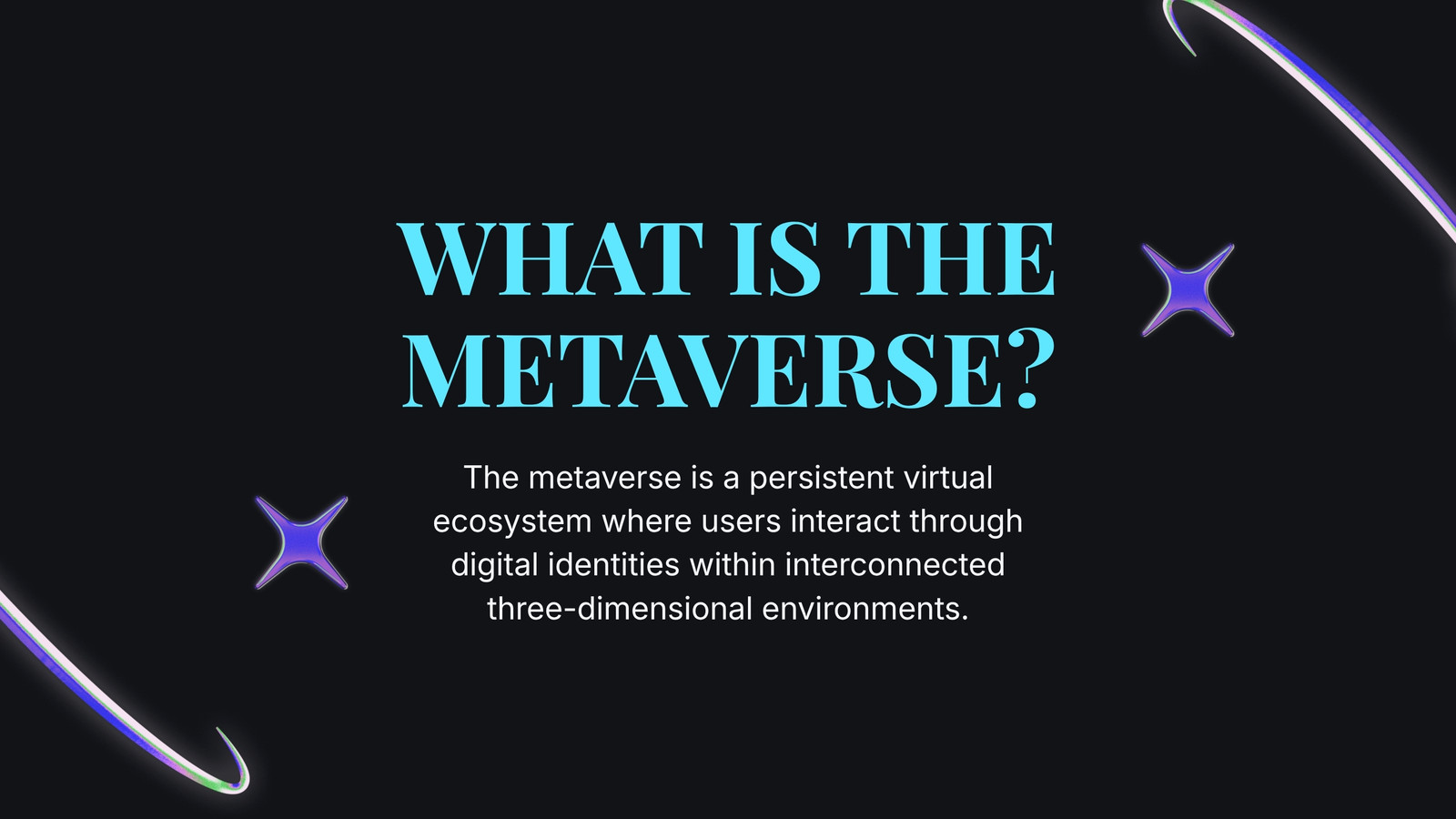 WHAT IS THE METAVERSE?

The metaverse is a persistent virtual ecosystem where users interact through digital identities within interconnected three-dimensional environments.